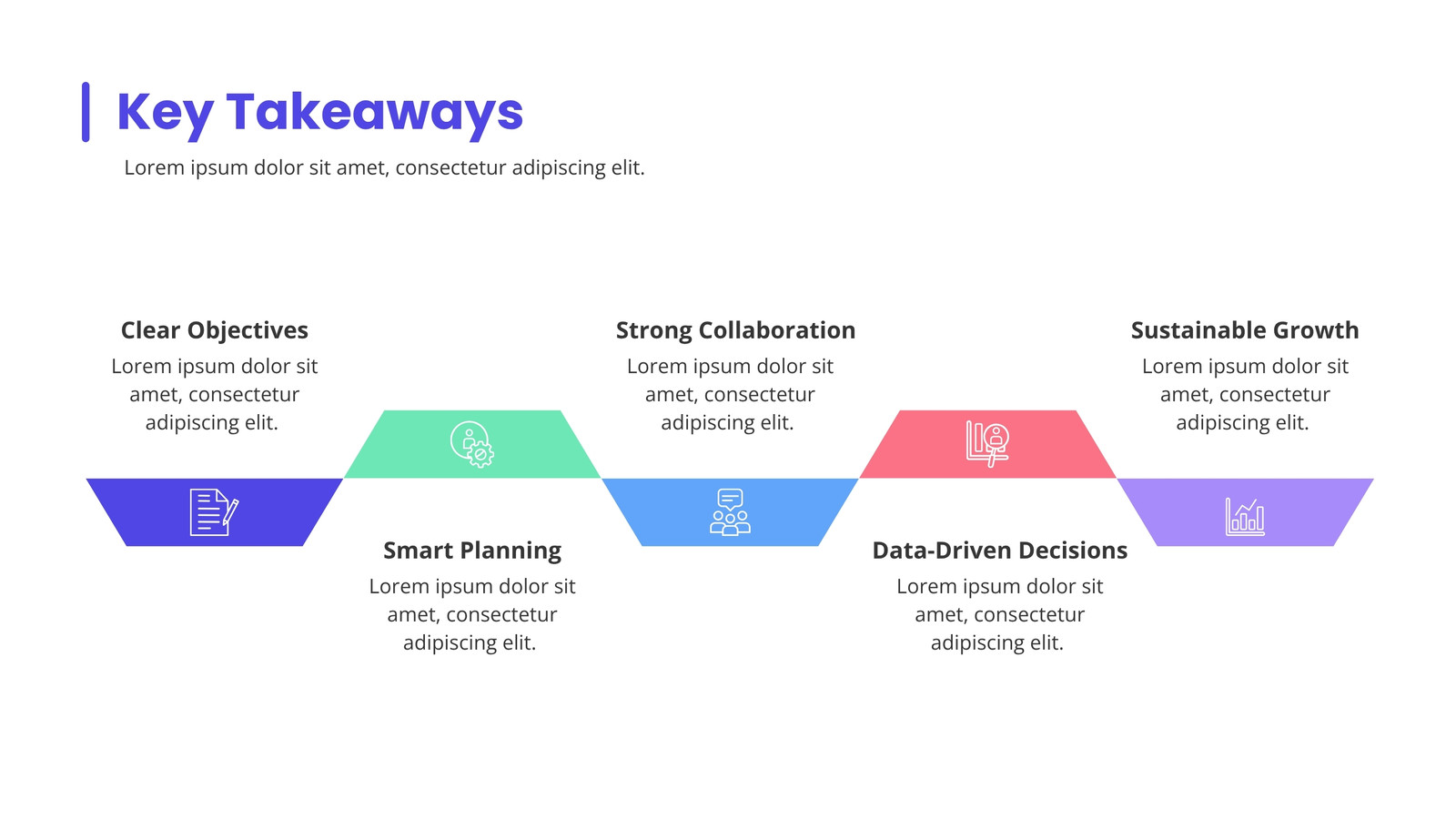 Key Takeaways

Lorem ipsum dolor sit amet, consectetur adipiscing elit.

Clear Objectives
Lorem ipsum dolor sit amet, consectetur adipiscing elit.

Smart Planning
Lorem ipsum dolor sit amet, consectetur adipiscing elit.

Strong Collaboration
Lorem ipsum dolor sit amet, consectetur adipiscing elit.

Data-Driven Decisions
Lorem ipsum dolor sit amet, consectetur adipiscing elit.

Sustainable Growth
Lorem ipsum dolor sit amet, consectetur adipiscing elit.